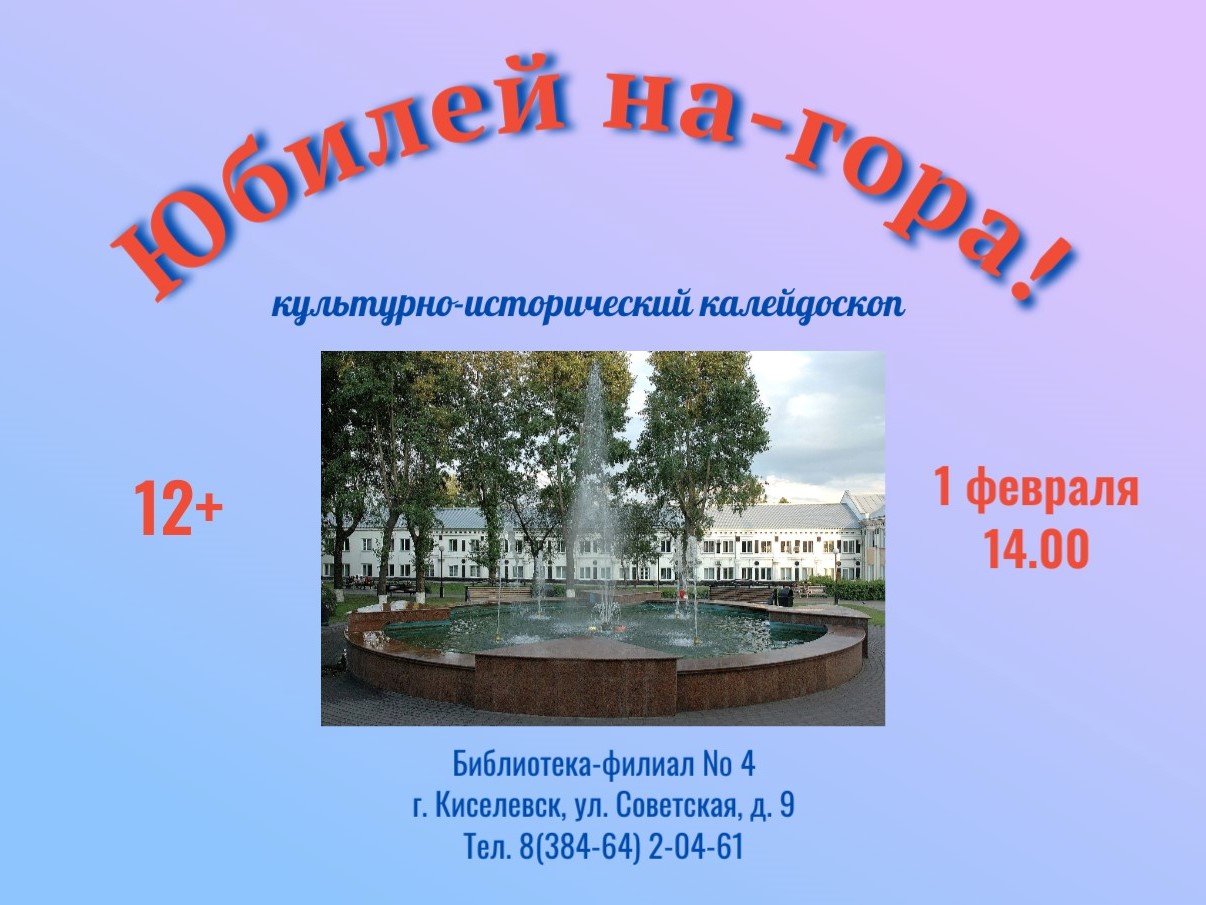 Юбилей на-гора!

культурно-исторический калейдоскоп

12+

1 февраля
14.00

Библиотека-филиал No 4
г. Киселевск, ул. Советская, д. 9
Тел. 8(384-64) 2-04-61